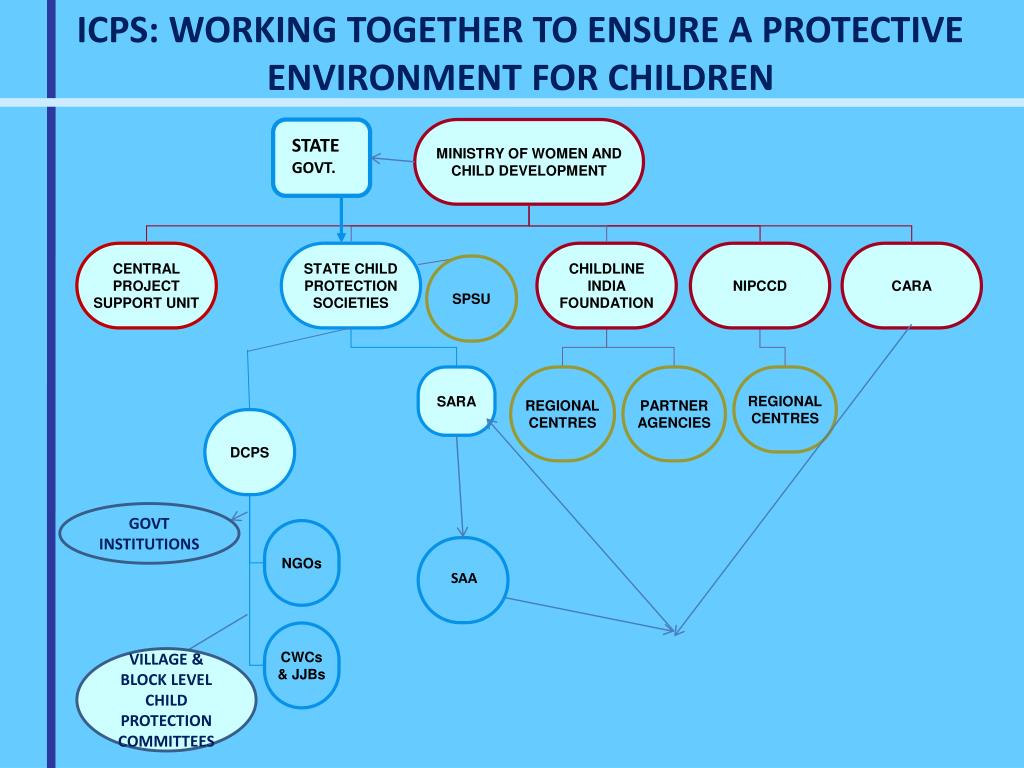 ICPS: WORKING TOGETHER TO ENSURE A PROTECTIVE ENVIRONMENT FOR CHILDREN

STATE GOVT.

MINISTRY OF WOMEN AND CHILD DEVELOPMENT

CENTRAL PROJECT SUPPORT UNIT

STATE CHILD PROTECTION SOCIETIES

SPSU

CHILDLINE INDIA FOUNDATION

NIPCCD

CARA

SARA

REGIONAL CENTRES

PARTNER AGENCIES

REGIONAL CENTRES

DCPS

GOVT INSTITUTIONS

NGOs

SAA

CWCs & JJBs

VILLAGE & BLOCK LEVEL CHILD PROTECTION COMMITTEES